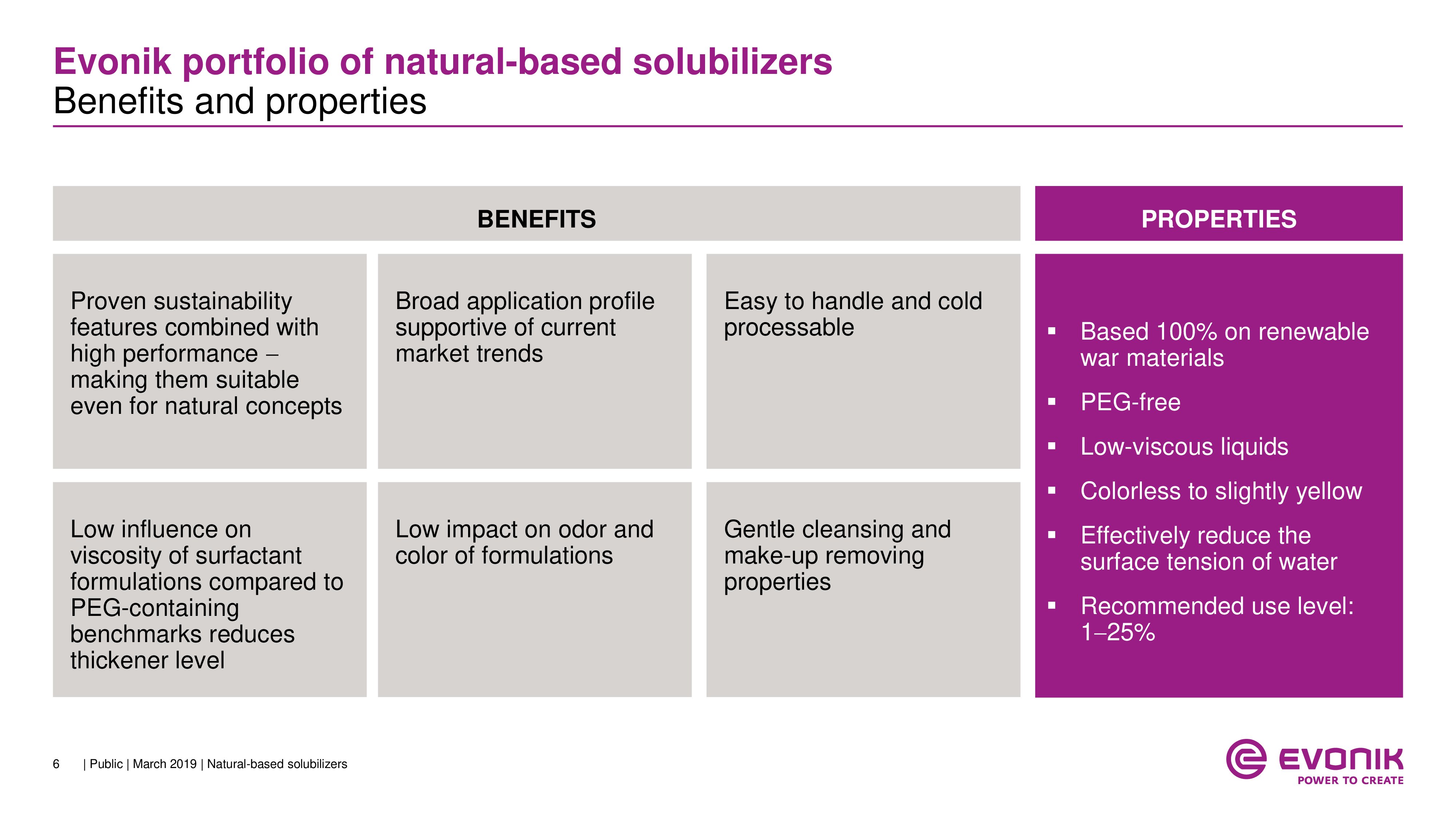 Evonik portfolio of natural-based solubilizers
Benefits and properties

BENEFITS

Proven sustainability features combined with high performance – making them suitable even for natural concepts

Broad application profile supportive of current market trends

Easy to handle and cold processable

Low influence on viscosity of surfactant formulations compared to PEG-containing benchmarks reduces thickener level

Low impact on odor and color of formulations

Gentle cleansing and make-up removing properties

PROPERTIES

▪ Based 100% on renewable war materials
▪ PEG-free
▪ Low-viscous liquids
▪ Colorless to slightly yellow
▪ Effectively reduce the surface tension of water
▪ Recommended use level: 1–25%

6 | Public | March 2019 | Natural-based solubilizers

EVONIK
POWER TO CREATE